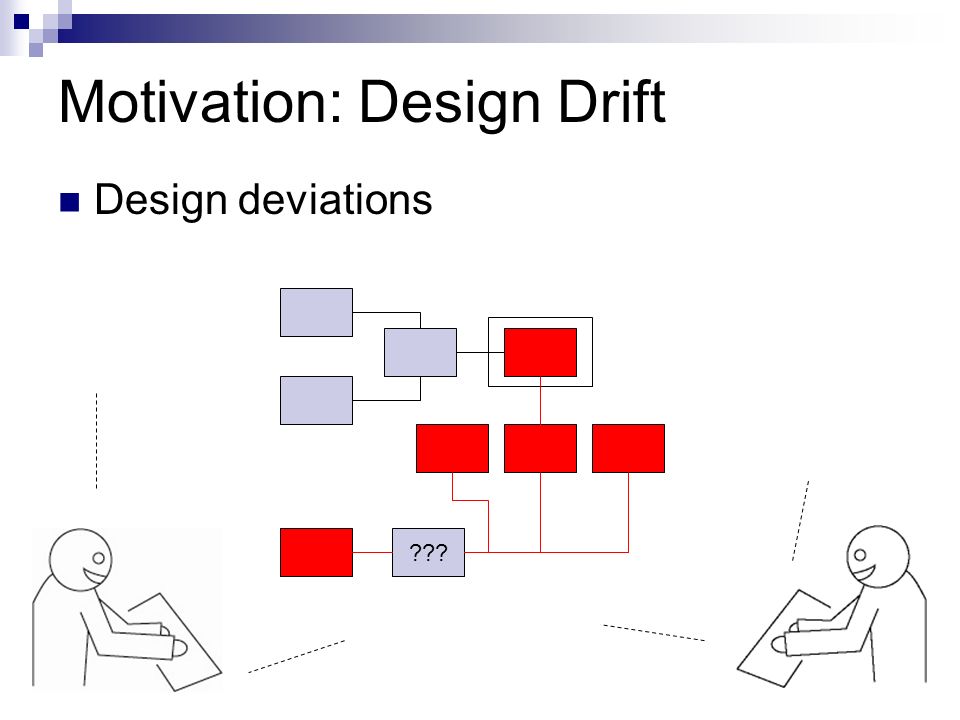 Motivation: Design Drift

Design deviations

???